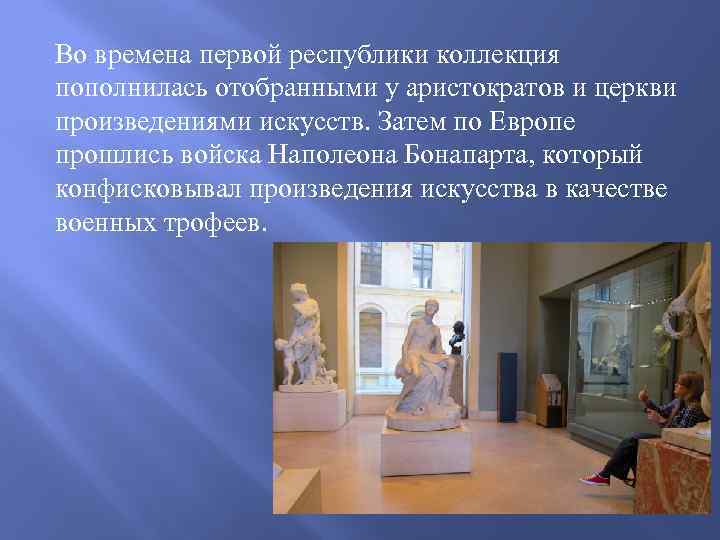 Во времена первой республики коллекция пополнилась отобранными у аристократов и церкви произведениями искусств. Затем по Европе прошлись войска Наполеона Бонапарта, который конфисковывал произведения искусства в качестве военных трофеев.